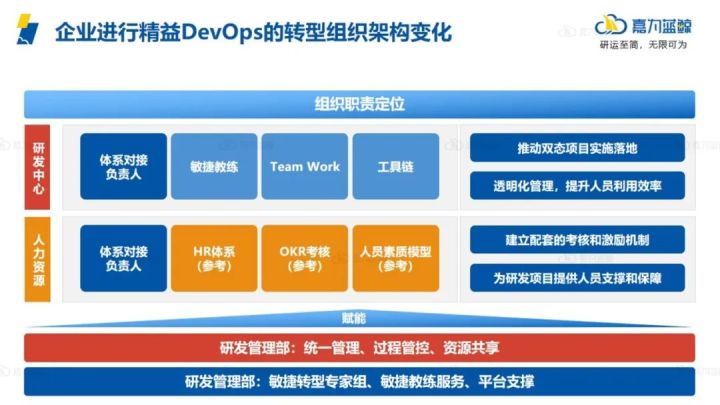 企业进行精益DevOps的转型组织架构变化

嘉为蓝鲸
研运至简，无限可为

组织职责定位

研发中心

体系对接负责人

敏捷教练

Team Work

工具链

推动双态项目实施落地

透明化管理，提升人员利用效率

人力资源

体系对接负责人

HR体系（参考）

OKR考核（参考）

人员素质模型（参考）

建立配套的考核和激励机制

为研发项目提供人员支撑和保障

赋能

研发管理部：统一管理、过程管控、资源共享

研发管理部：敏捷转型专家组、敏捷教练服务、平台支撑